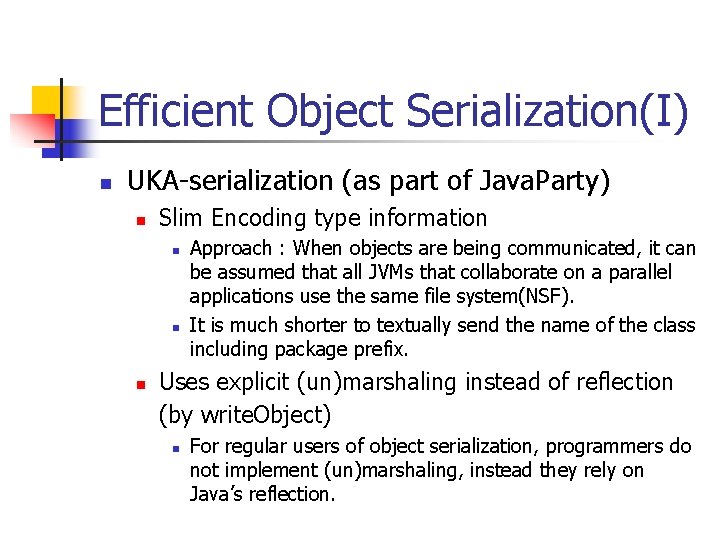 Efficient Object Serialization(I)

UKA-serialization (as part of JavaParty)

Slim Encoding type information

Approach : When objects are being communicated, it can be assumed that all JVMs that collaborate on a parallel applications use the same file system(NSF).

It is much shorter to textually send the name of the class including package prefix.

Uses explicit (un)marshaling instead of reflection (by writeObject)

For regular users of object serialization, programmers do not implement (un)marshaling, instead they rely on Java's reflection.